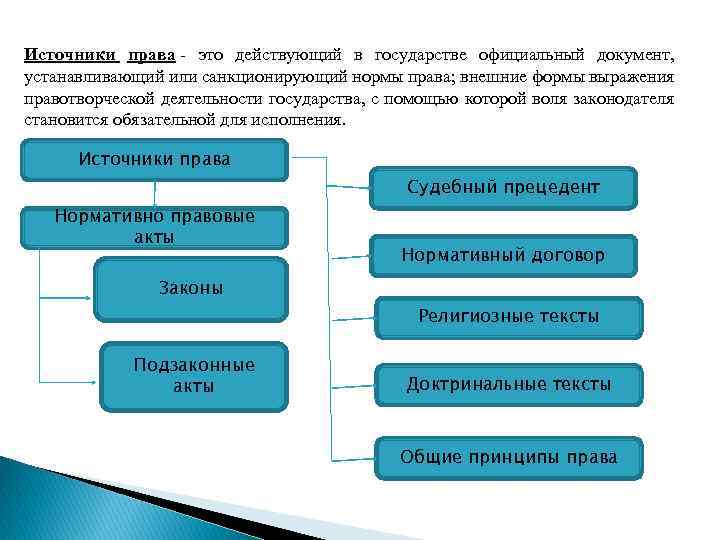 Источники права - это действующий в государстве официальный документ, устанавливающий или санкционирующий нормы права; внешние формы выражения правотворческой деятельности государства, с помощью которой воля законодателя становится обязательной для исполнения.

Источники права

Нормативно правовые акты

Законы

Подзаконные акты

Судебный прецедент

Нормативный договор

Религиозные тексты

Доктринальные тексты

Общие принципы права